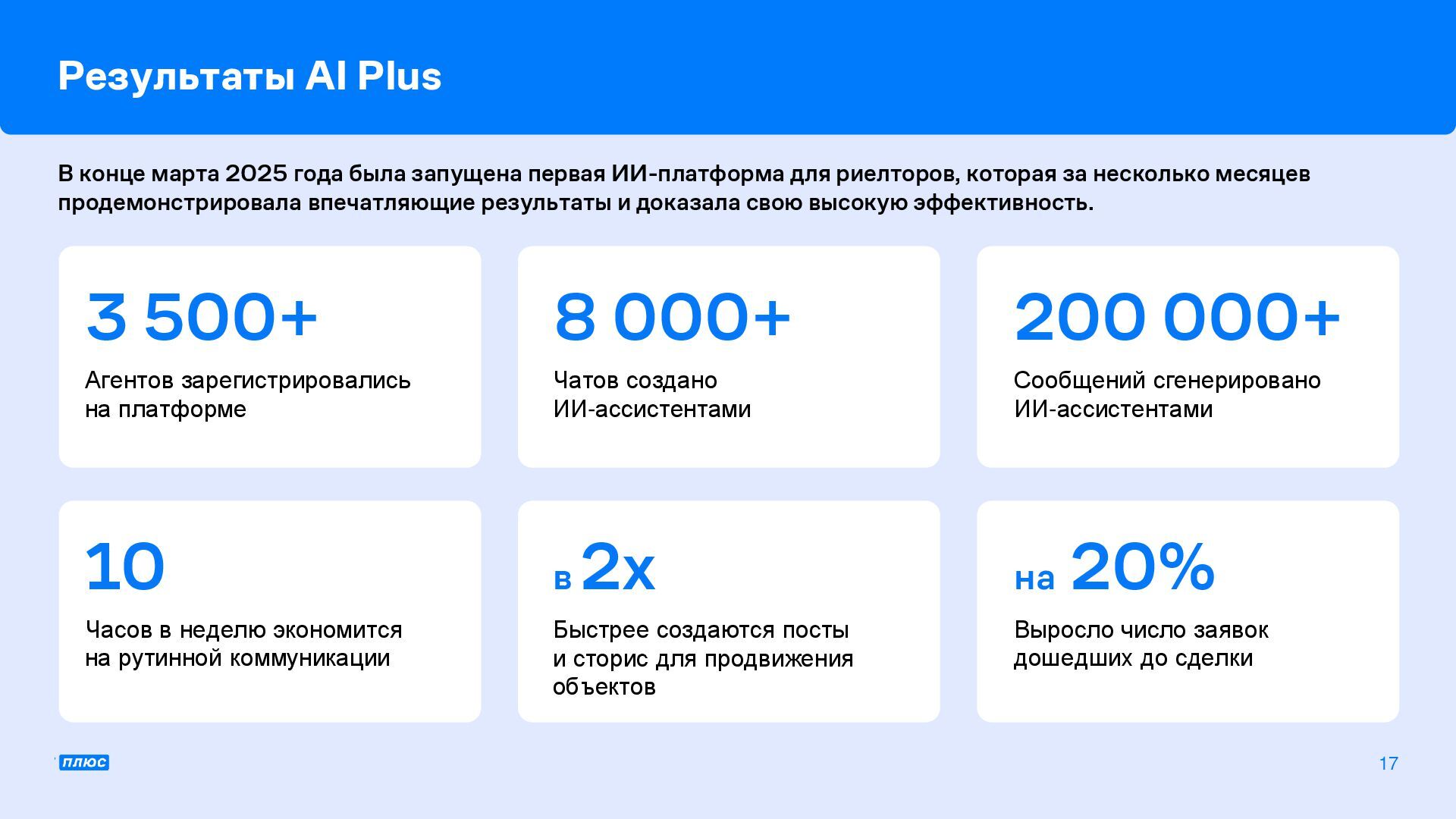 Результаты AI Plus

В конце марта 2025 года была запущена первая ИИ-платформа для риелторов, которая за несколько месяцев продемонстрировала впечатляющие результаты и доказала свою высокую эффективность.

3 500+

Агентов зарегистрировались на платформе

8 000+

Чатов создано ИИ-ассистентами

200 000+

Сообщений сгенерировано ИИ-ассистентами

10

Часов в неделю экономится на рутинной коммуникации

в 2x

Быстрее создаются посты и сторис для продвижения объектов

на 20%

Выросло число заявок дошедших до сделки

плюс

17